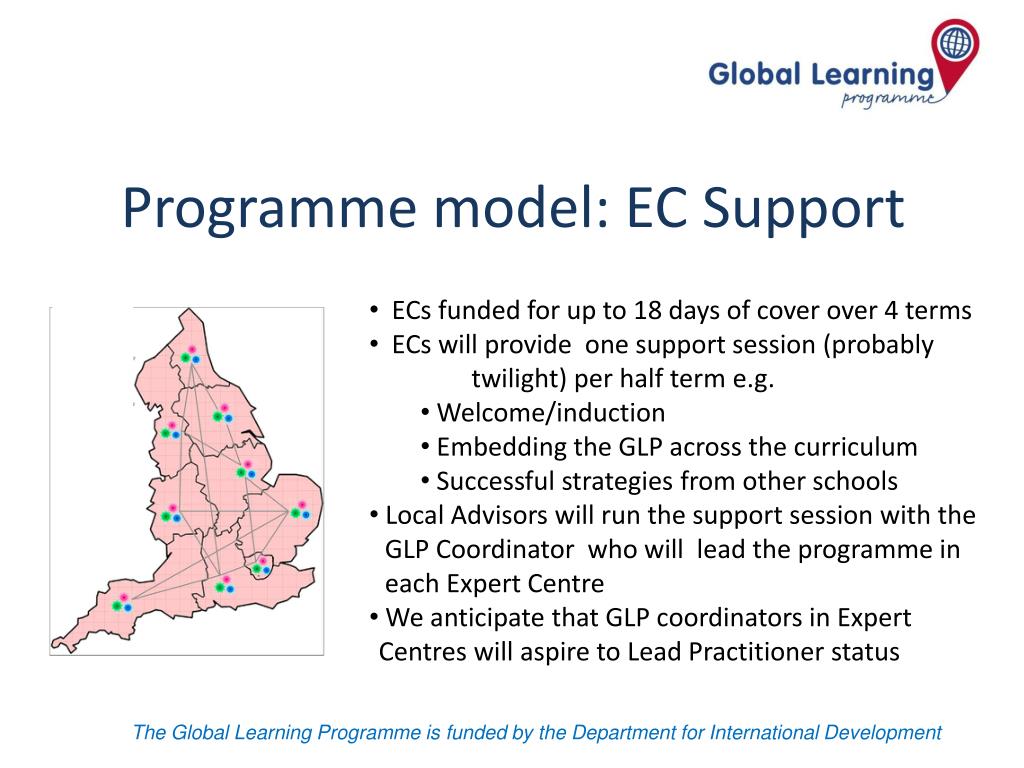 Global Learning
programme

Programme model: EC Support

• ECs funded for up to 18 days of cover over 4 terms
• ECs will provide one support session (probably twilight) per half term e.g.
• Welcome/induction
• Embedding the GLP across the curriculum
• Successful strategies from other schools
• Local Advisors will run the support session with the GLP Coordinator who will lead the programme in each Expert Centre
• We anticipate that GLP coordinators in Expert Centres will aspire to Lead Practitioner status

The Global Learning Programme is funded by the Department for International Development